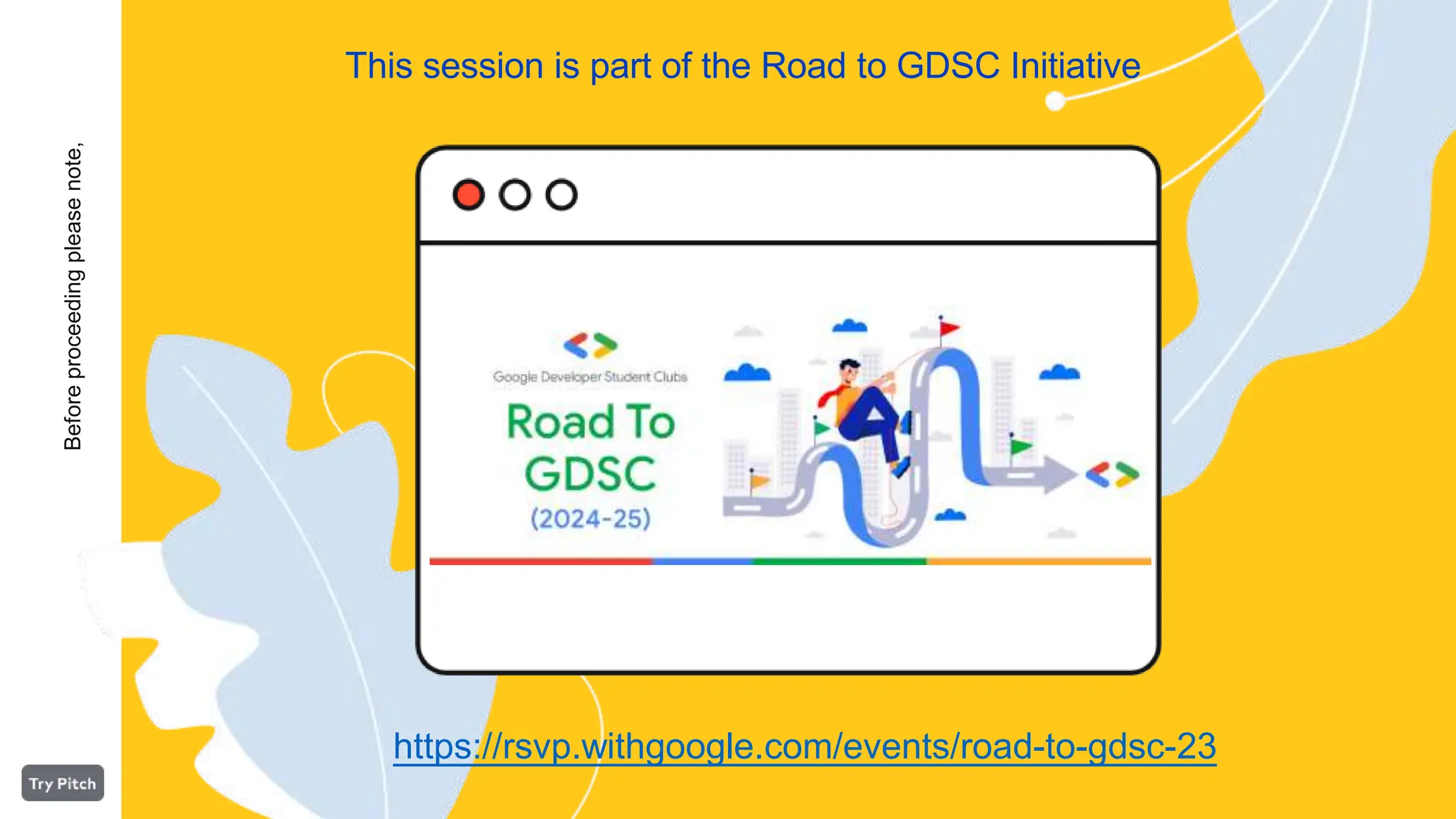 Before proceeding please note,

This session is part of the Road to GDSC Initiative

Google Developer Student Clubs

Road To GDSC (2024-25)

https://rsvp.withgoogle.com/events/road-to-gdsc-23

Try Pitch